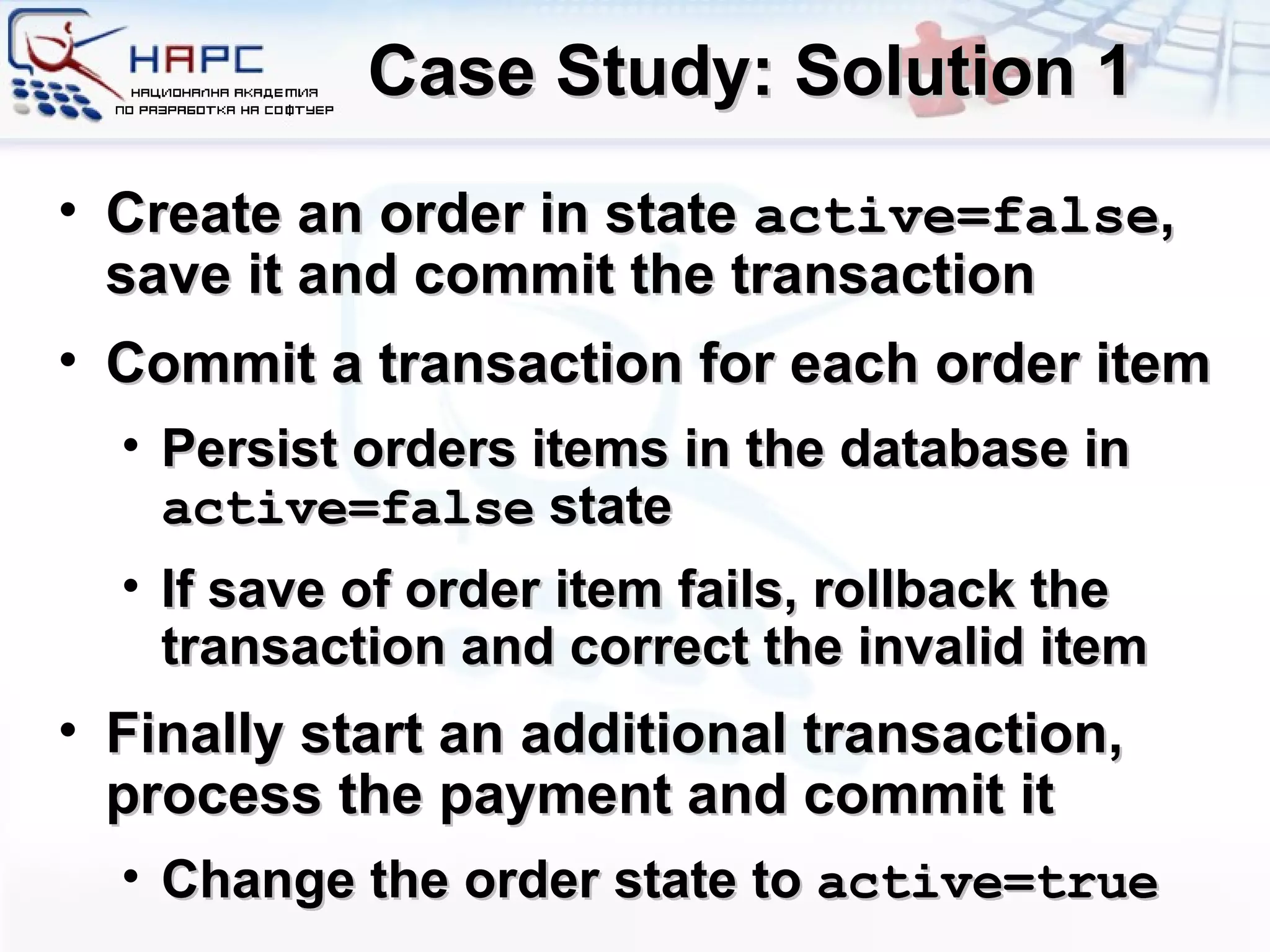 НАРС
НАЦИОНАЛНА АКАДЕМИЯ ПО РАЗРАБОТКА НА СОФТУЕР

Case Study: Solution 1

• Create an order in state active=false, save it and commit the transaction

• Commit a transaction for each order item

• Persist orders items in the database in active=false state

• If save of order item fails, rollback the transaction and correct the invalid item

• Finally start an additional transaction, process the payment and commit it

• Change the order state to active=true